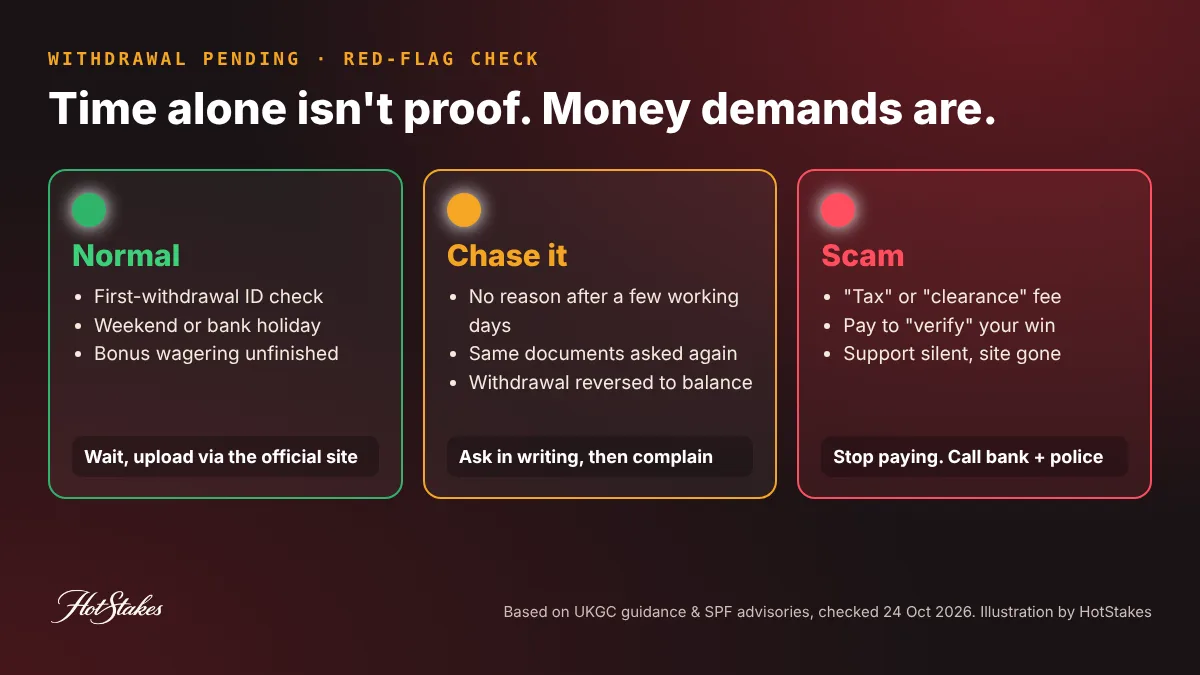 WITHDRAWAL PENDING · RED-FLAG CHECK

Time alone isn't proof. Money demands are.

Normal

• First-withdrawal ID check
• Weekend or bank holiday
• Bonus wagering unfinished

Wait, upload via the official site

Chase it

• No reason after a few working days
• Same documents asked again
• Withdrawal reversed to balance

Ask in writing, then complain

Scam

• "Tax" or "clearance" fee
• Pay to "verify" your win
• Support silent, site gone

Stop paying. Call bank + police

HotStakes

Based on UKGC guidance & SPF advisories, checked 24 Oct 2026. Illustration by HotStakes